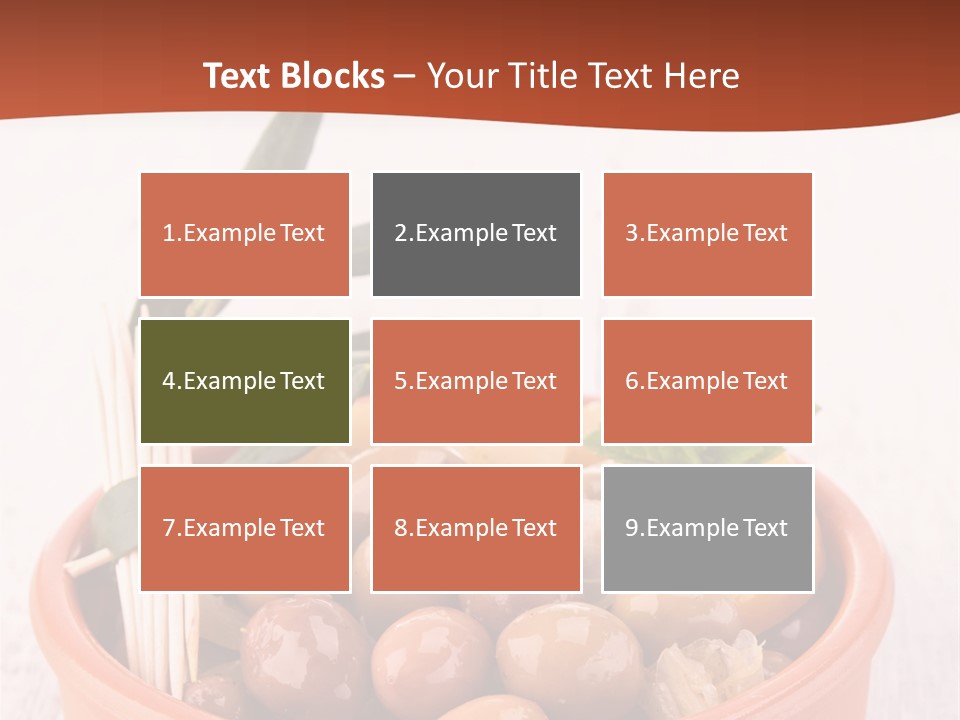 Text Blocks – Your Title Text Here

1.Example Text

2.Example Text

3.Example Text

4.Example Text

5.Example Text

6.Example Text

7.Example Text

8.Example Text

9.Example Text